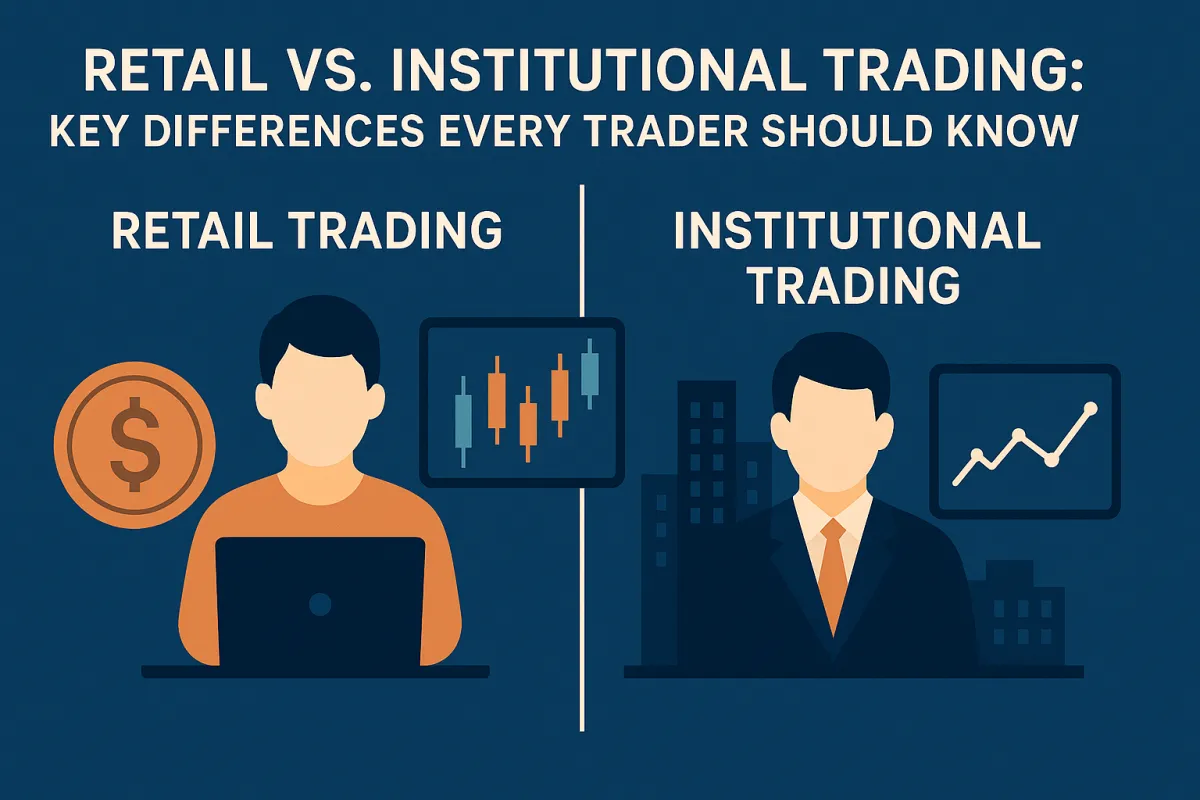 RETAIL VS. INSTITUTIONAL TRADING:
KEY DIFFERENCES EVERY TRADER SHOULD KNOW

RETAIL TRADING

$

INSTITUTIONAL TRADING